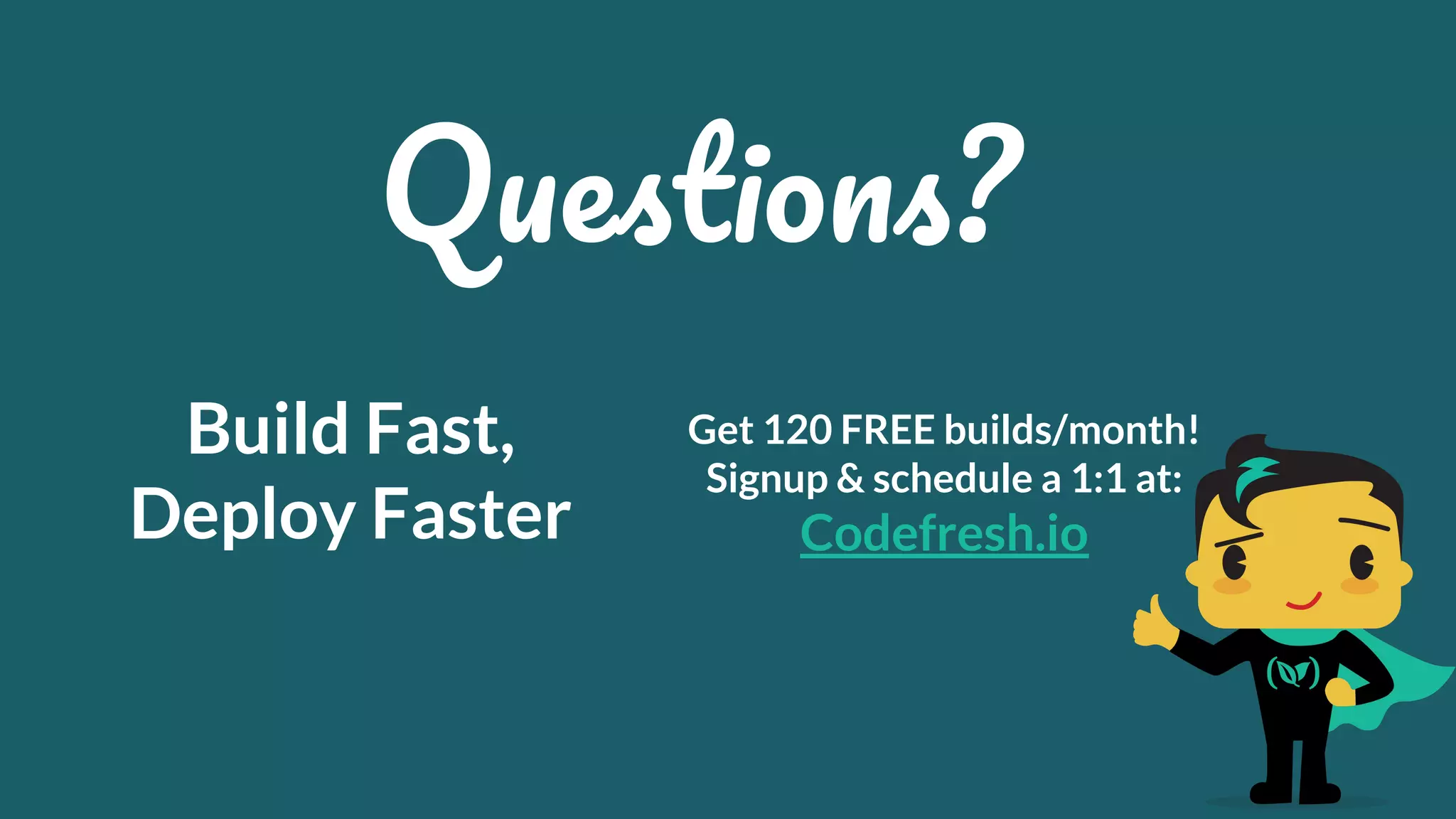 Questions?

Build Fast,
Deploy Faster

Get 120 FREE builds/month!
Signup & schedule a 1:1 at:
Codefresh.io